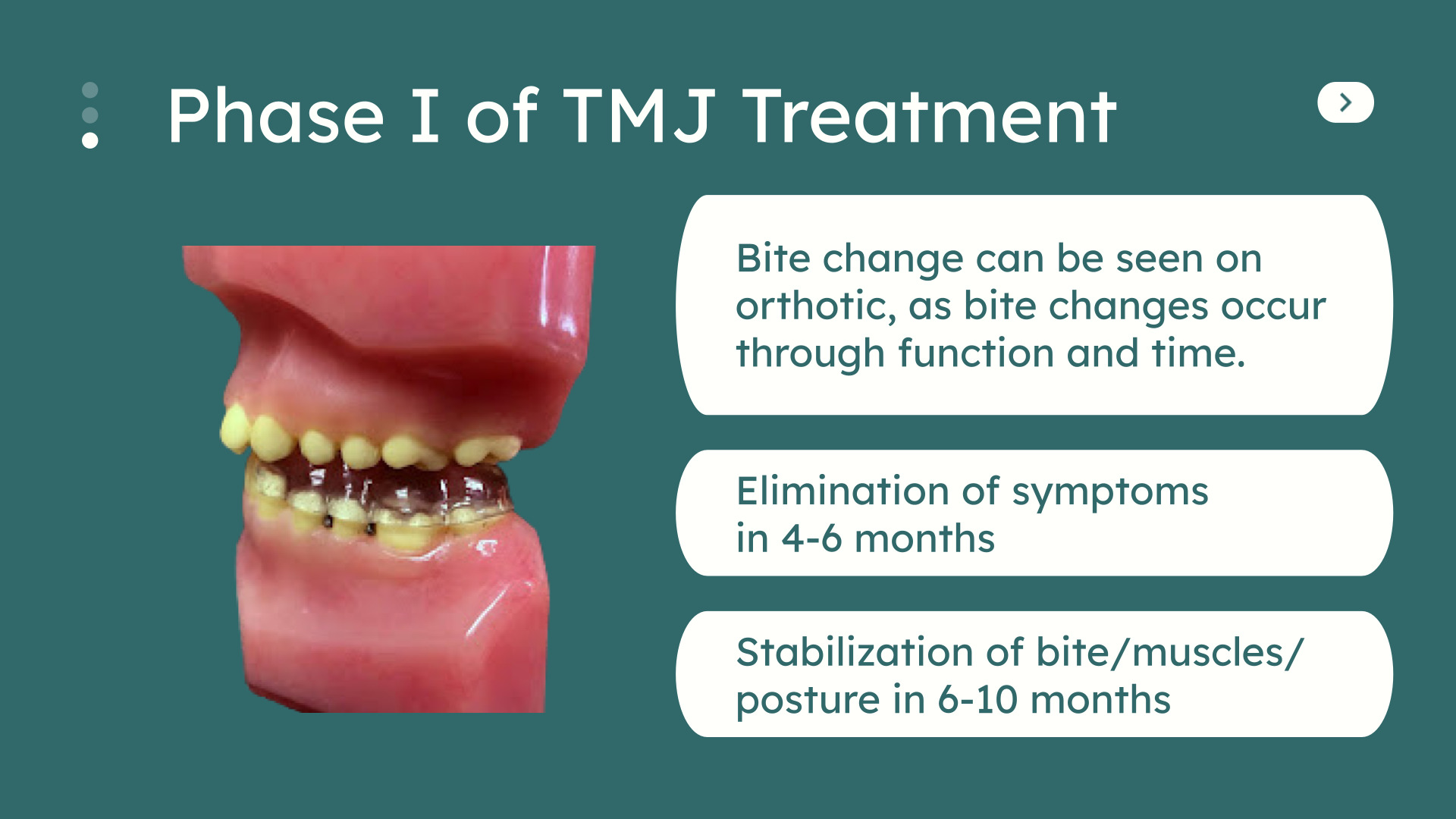 Phase I of TMJ Treatment

Bite change can be seen on orthotic, as bite changes occur through function and time.

Elimination of symptoms in 4-6 months

Stabilization of bite/muscles/ posture in 6-10 months